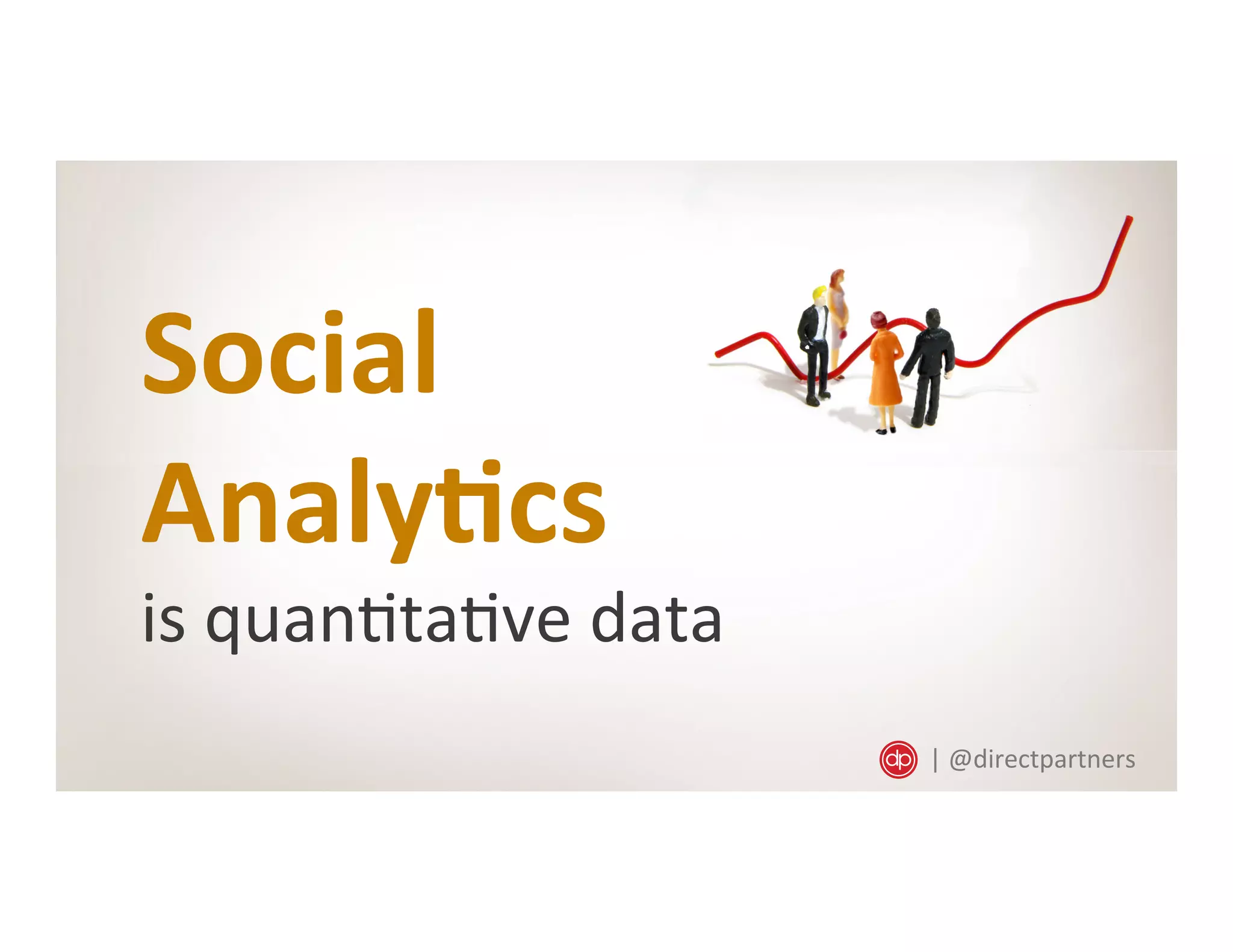 Social

Analytics

is quantitative data

dp | @directpartners